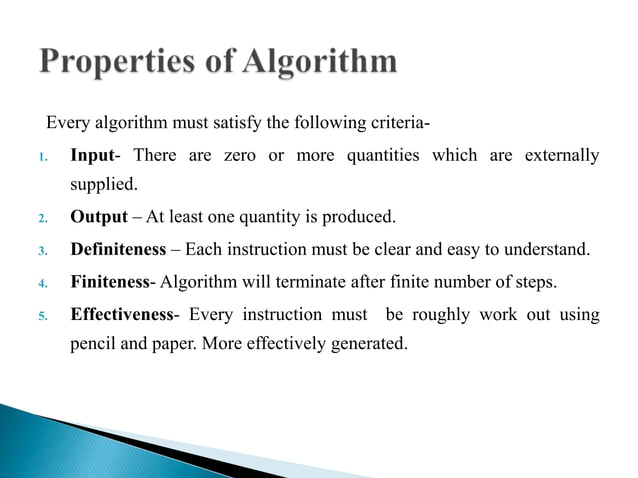 Properties of Algorithm

Every algorithm must satisfy the following criteria-

1. Input- There are zero or more quantities which are externally supplied.
2. Output – At least one quantity is produced.
3. Definiteness – Each instruction must be clear and easy to understand.
4. Finiteness- Algorithm will terminate after finite number of steps.
5. Effectiveness- Every instruction must be roughly work out using pencil and paper. More effectively generated.